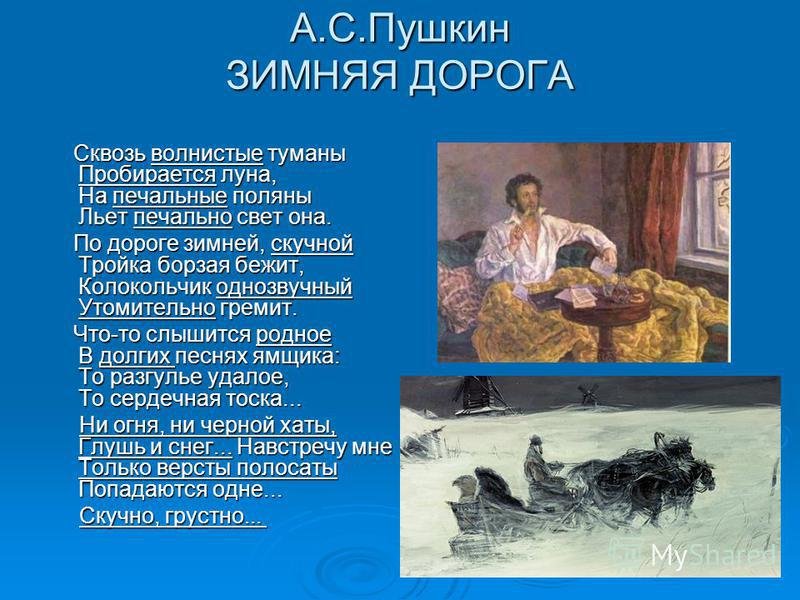 А.С.Пушкин
ЗИМНЯЯ ДОРОГА

Сквозь волнистые туманы
Пробирается луна,
На печальные поляны
Льет печально свет она.

По дороге зимней, скучной
Тройка борзая бежит,
Колокольчик однозвучный
Утомительно гремит.

Что-то слышится родное
В долгих песнях ямщика:
То разгулье удалое,
То сердечная тоска...

Ни огня, ни черной хаты,
Глушь и снег... Навстречу мне
Только версты полосаты
Попадаются одне...

Скучно, грустно...

MyShared